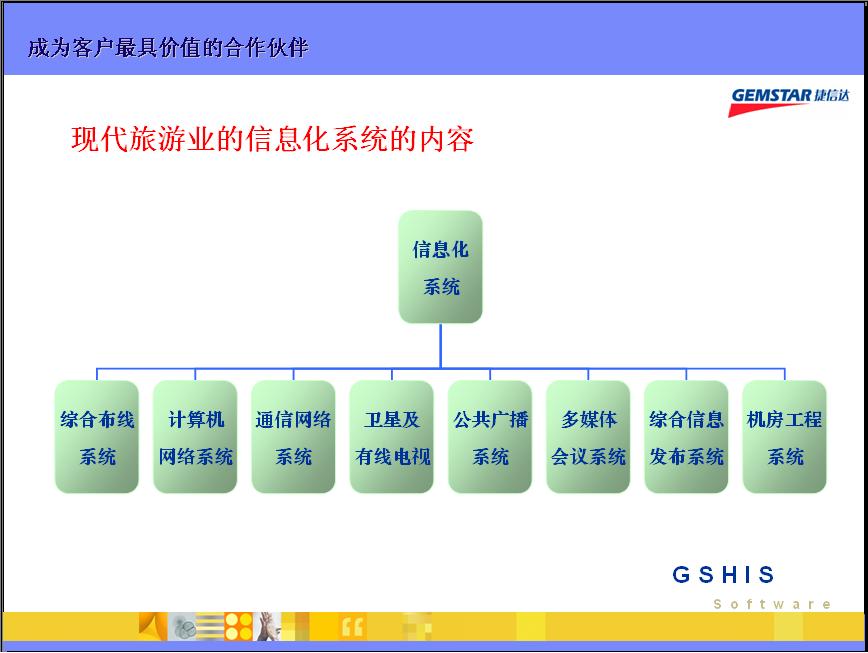 成为客户最具价值的合作伙伴

GEMSTAR 捷信达

现代旅游业的信息化系统的内容

信息化系统

综合布线系统

计算机网络系统

通信网络系统

卫星及有线电视

公共广播系统

多媒体会议系统

综合信息发布系统

机房工程系统

GSHIS
Software